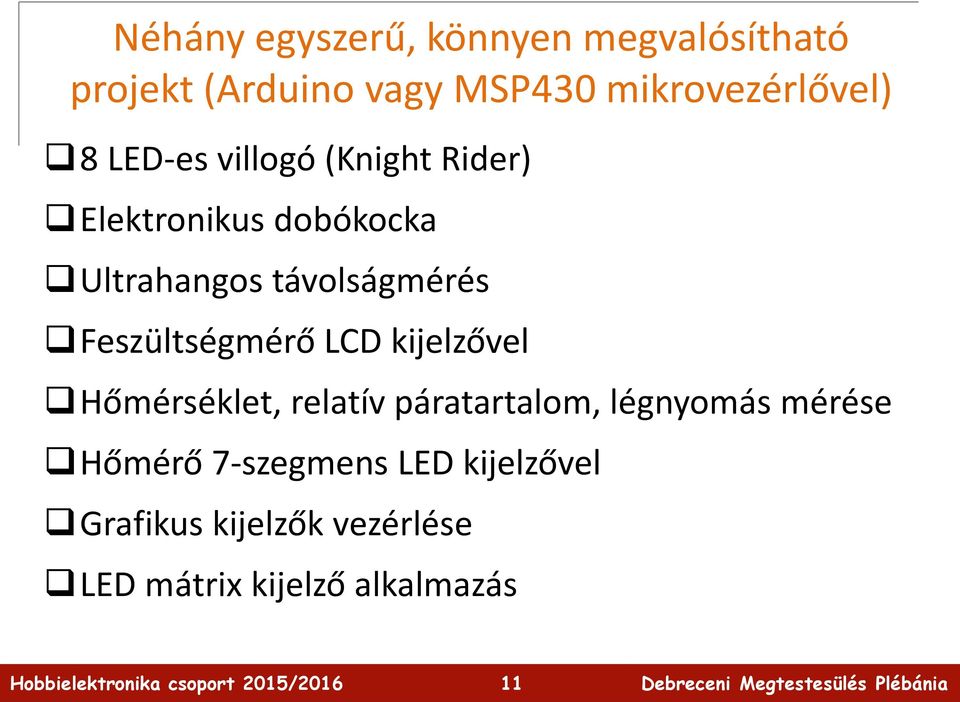 Néhány egyszerű, könnyen megvalósítható projekt (Arduino vagy MSP430 mikrovezérlővel)

❑ 8 LED-es villogó (Knight Rider)

❑ Elektronikus dobókocka

❑ Ultrahangos távolságmérés

❑ Feszültségmérő LCD kijelzővel

❑ Hőmérséklet, relatív páratartalom, légnyomás mérése

❑ Hőmérő 7-szegmens LED kijelzővel

❑ Grafikus kijelzők vezérlése

❑ LED mátrix kijelző alkalmazás

Hobbielektronika csoport 2015/2016 11 Debreceni Megtestesülés Plébánia